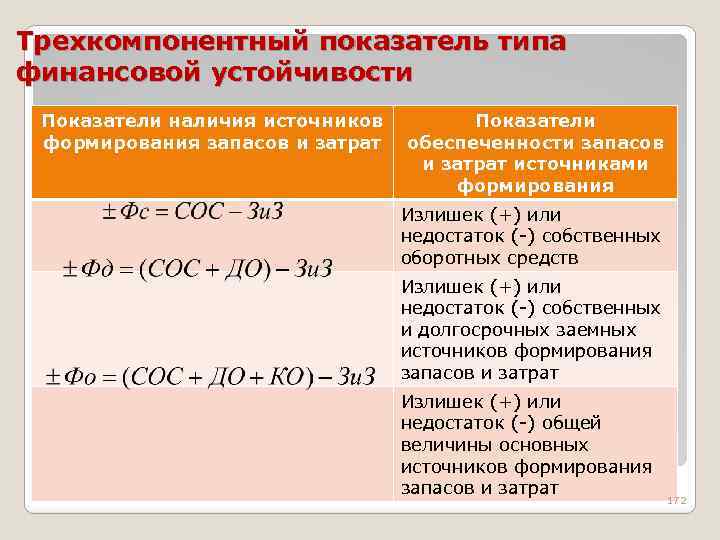 Трехкомпонентный показатель типа финансовой устойчивости

| Показатели наличия источников формирования запасов и затрат | Показатели обеспеченности запасов и затрат источниками формирования |
|---|---|
| $\pm Фс = СОС - ЗиЗ$ | Излишек (+) или недостаток (-) собственных оборотных средств |
| $\pm Фд = (СОС + ДО) - ЗиЗ$ | Излишек (+) или недостаток (-) собственных и долгосрочных заемных источников формирования запасов и затрат |
| $\pm Фо = (СОС + ДО + КО) - ЗиЗ$ | Излишек (+) или недостаток (-) общей величины основных источников формирования запасов и затрат |

172